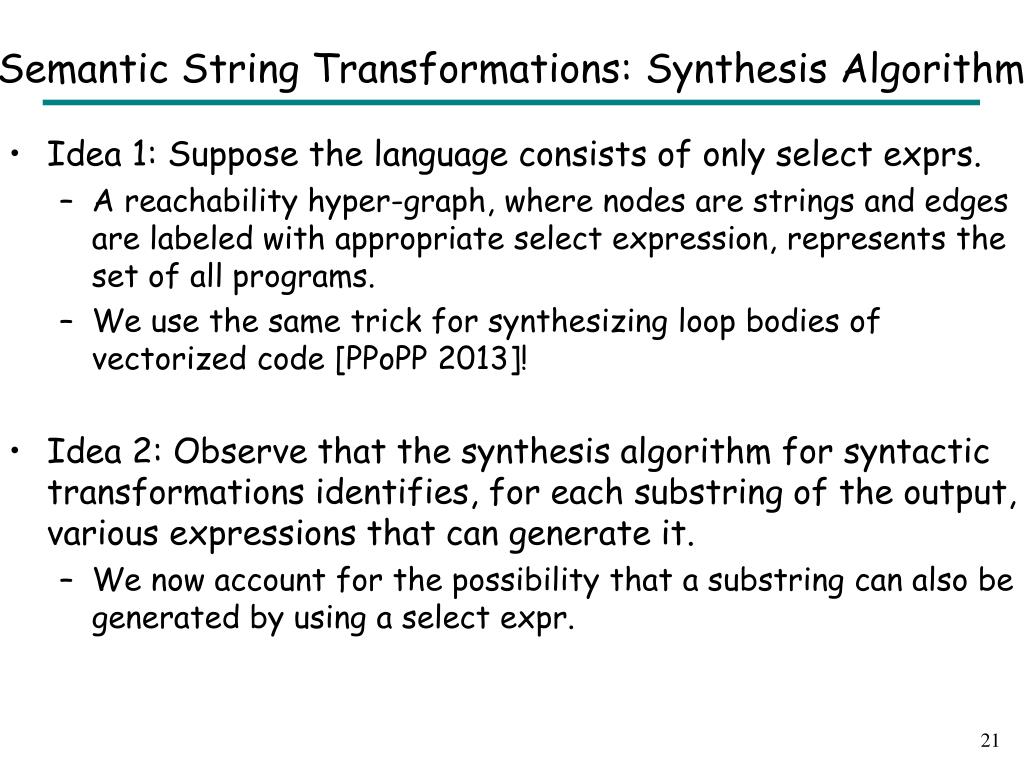 Semantic String Transformations: Synthesis Algorithm

• Idea 1: Suppose the language consists of only select exprs.
– A reachability hyper-graph, where nodes are strings and edges are labeled with appropriate select expression, represents the set of all programs.
– We use the same trick for synthesizing loop bodies of vectorized code [PPoPP 2013]!

• Idea 2: Observe that the synthesis algorithm for syntactic transformations identifies, for each substring of the output, various expressions that can generate it.
– We now account for the possibility that a substring can also be generated by using a select expr.

21